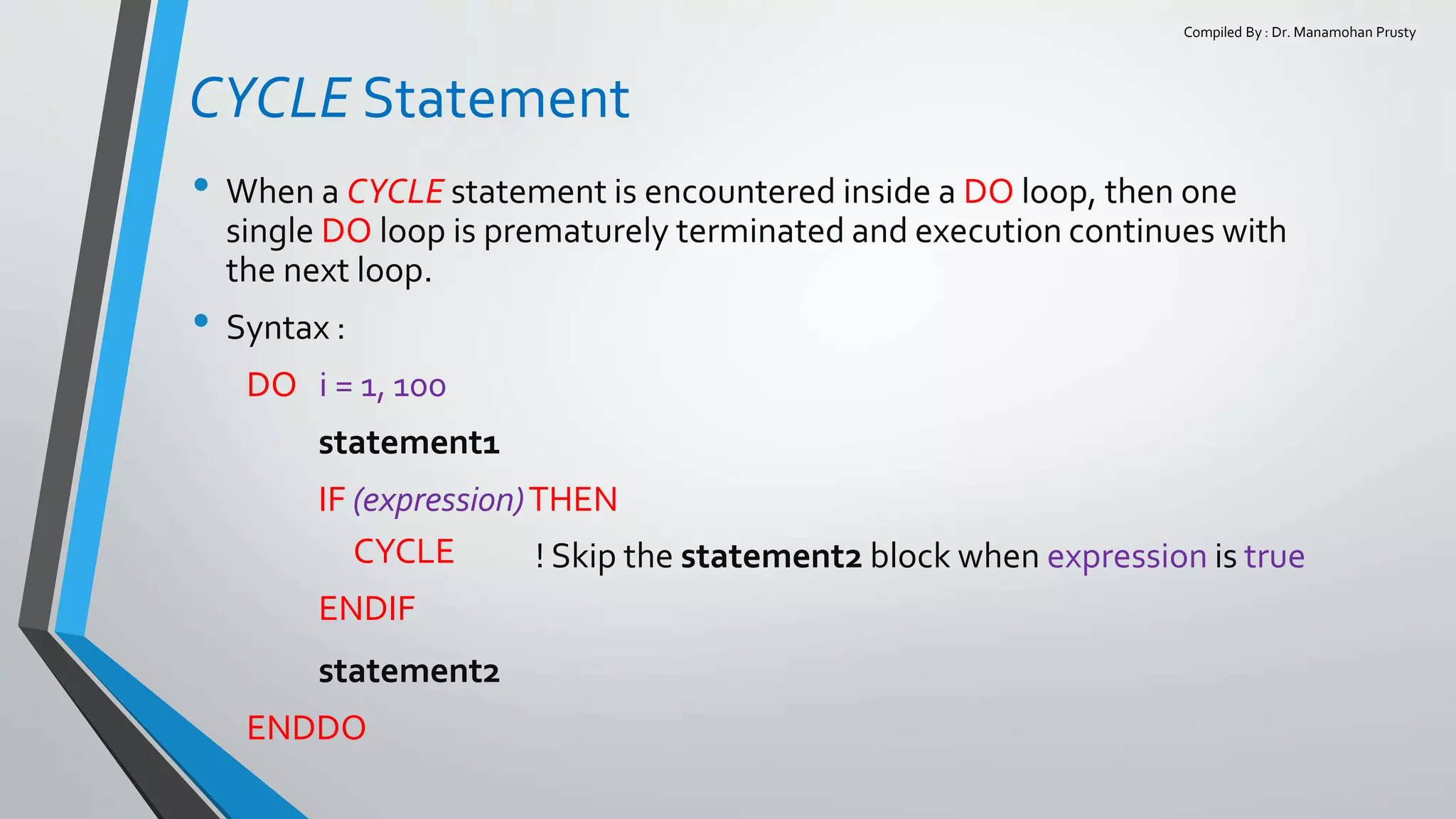 Compiled By : Dr. Manamohan Prusty

CYCLE Statement

• When a CYCLE statement is encountered inside a DO loop, then one single DO loop is prematurely terminated and execution continues with the next loop.

• Syntax :

DO i = 1, 100

statement1

IF (expression) THEN

CYCLE ! Skip the statement2 block when expression is true

ENDIF

statement2

ENDDO